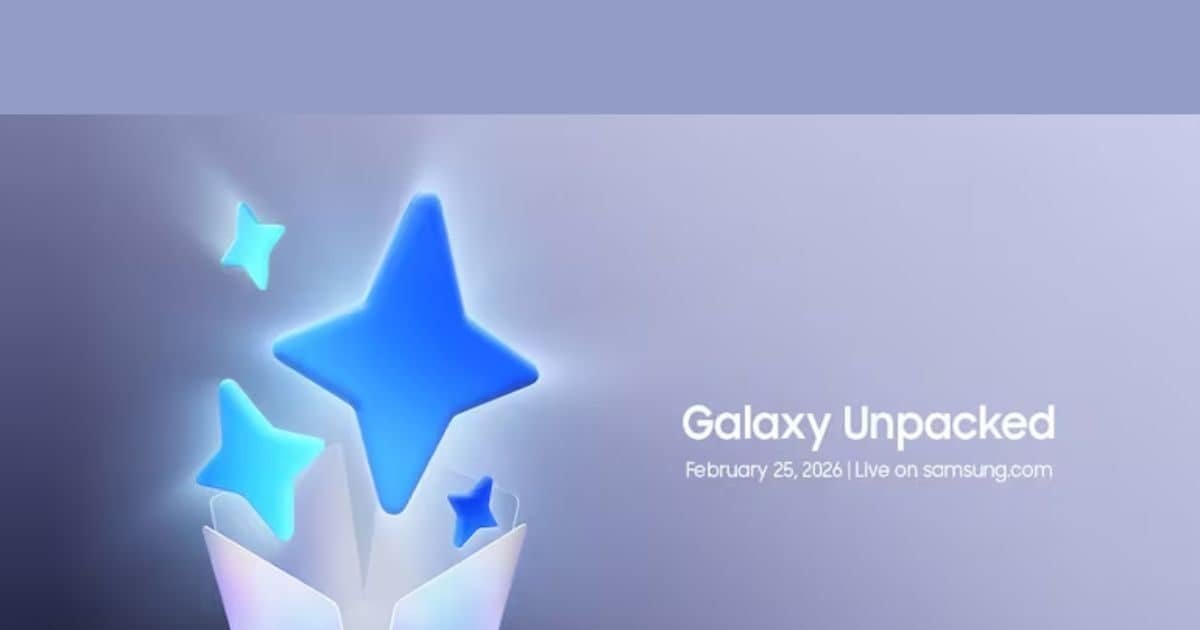 Galaxy Unpacked

February 25, 2026 | Live on samsung.com